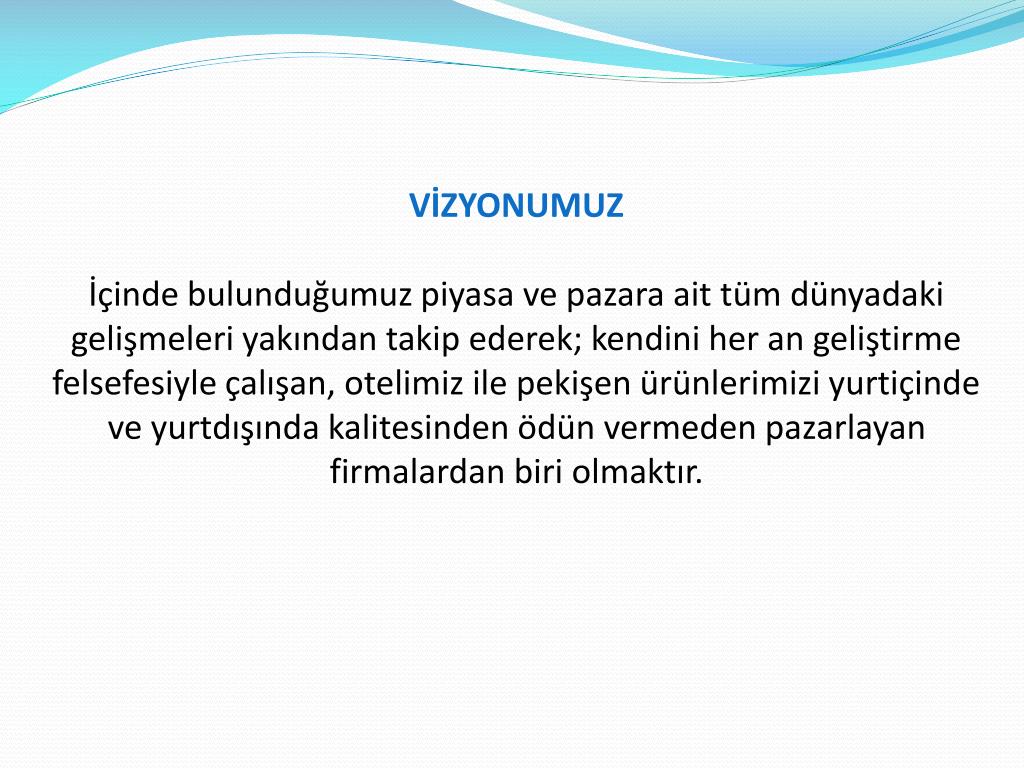 VİZYONUMUZ

İçinde bulunduğumuz piyasa ve pazara ait tüm dünyadaki gelişmeleri yakından takip ederek; kendini her an geliştirme felsefesiyle çalışan, otelimiz ile pekişen ürünlerimizi yurtiçinde ve yurtdışında kalitesinden ödün vermeden pazarlayan firmalardan biri olmaktır.